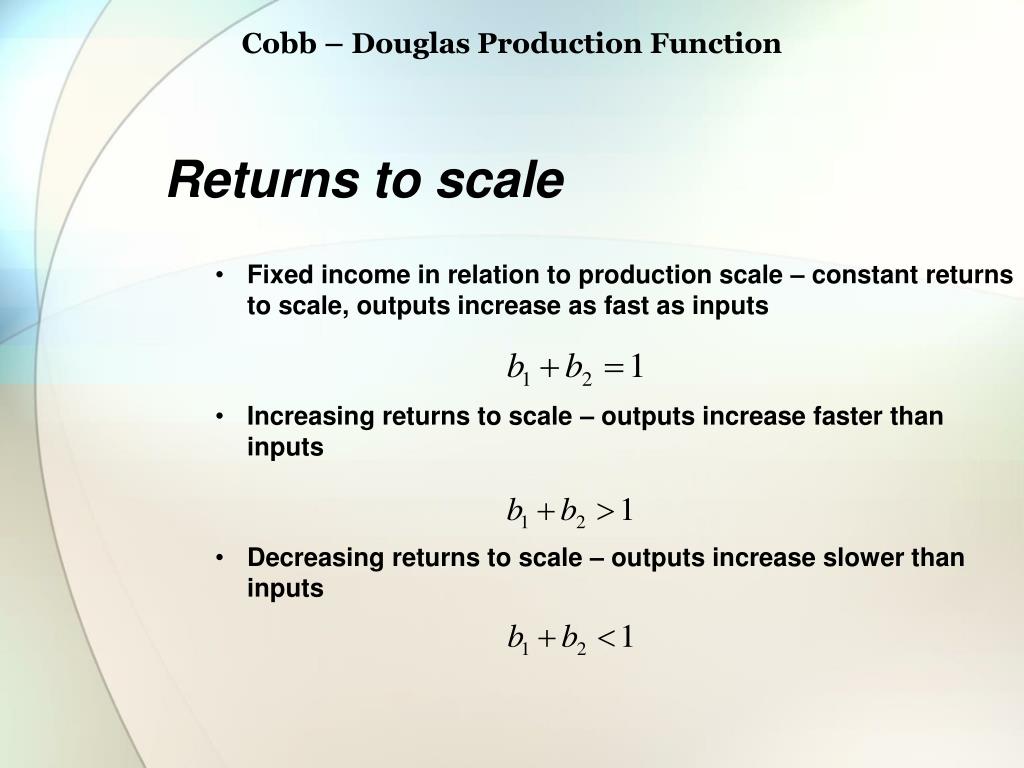 Cobb – Douglas Production Function

Returns to scale

• Fixed income in relation to production scale – constant returns to scale, outputs increase as fast as inputs

$b_1 + b_2 = 1$

• Increasing returns to scale – outputs increase faster than inputs

$b_1 + b_2 > 1$

• Decreasing returns to scale – outputs increase slower than inputs

$b_1 + b_2 < 1$